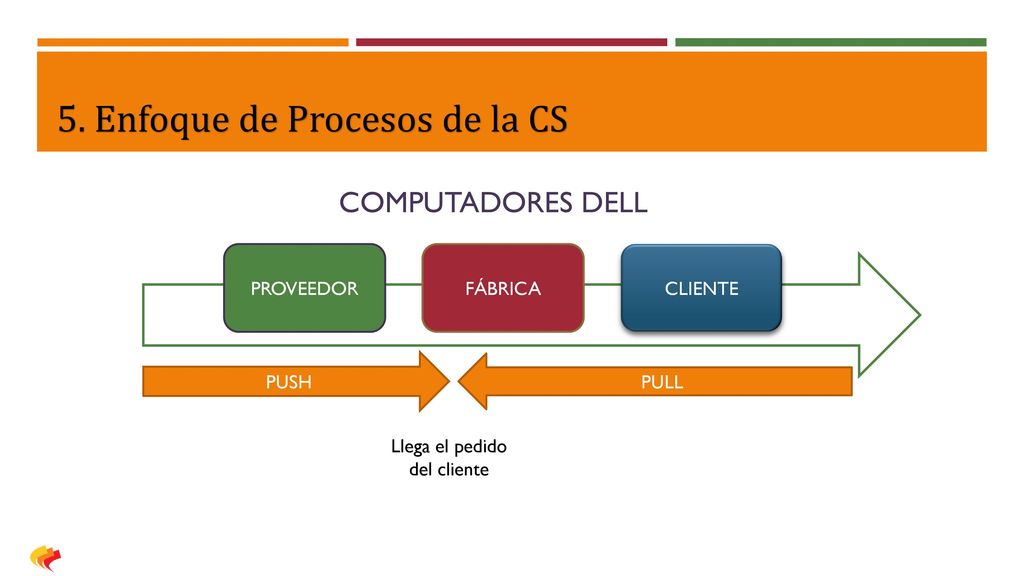 5. Enfoque de Procesos de la CS

COMPUTADORES DELL

PROVEEDOR

FÁBRICA

CLIENTE

PUSH

PULL

Llega el pedido del cliente